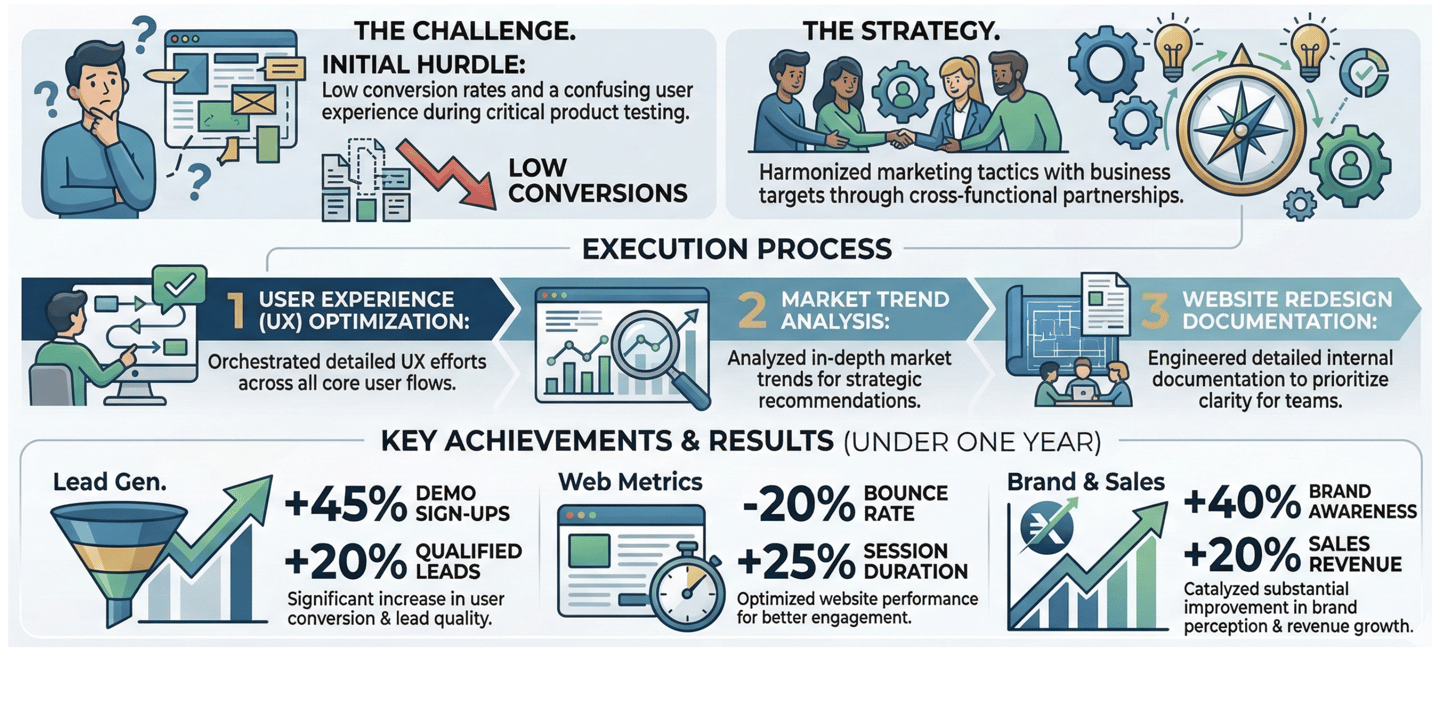 THE CHALLENGE.

INITIAL HURDLE:
Low conversion rates and a confusing user experience during critical product testing.

LOW CONVERSIONS

THE STRATEGY.

Harmonized marketing tactics with business targets through cross-functional partnerships.

EXECUTION PROCESS

1 USER EXPERIENCE (UX) OPTIMIZATION:
Orchestrated detailed UX efforts across all core user flows.

2 MARKET TREND ANALYSIS:
Analyzed in-depth market trends for strategic recommendations.

3 WEBSITE REDESIGN DOCUMENTATION:
Engineered detailed internal documentation to prioritize clarity for teams.

KEY ACHIEVEMENTS & RESULTS (UNDER ONE YEAR)

Lead Gen.
+45% DEMO SIGN-UPS
+20% QUALIFIED LEADS
Significant increase in user conversion & lead quality.

Web Metrics
-20% BOUNCE RATE
+25% SESSION DURATION
Optimized website performance for better engagement.

Brand & Sales
+40% BRAND AWARENESS
+20% SALES REVENUE
Catalyzed substantial improvement in brand perception & revenue growth.